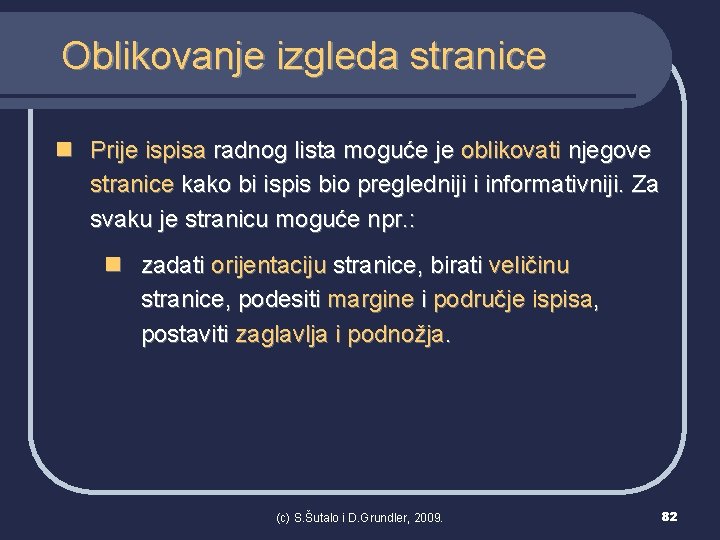 Oblikovanje izgleda stranice

Prije ispisa radnog lista moguće je oblikovati njegove stranice kako bi ispis bio pregledniji i informativniji. Za svaku je stranicu moguće npr.:

zadati orijentaciju stranice, birati veličinu stranice, podesiti margine i područje ispisa, postaviti zaglavlja i podnožja.

(c) S.Šutalo i D.Grundler, 2009.

82